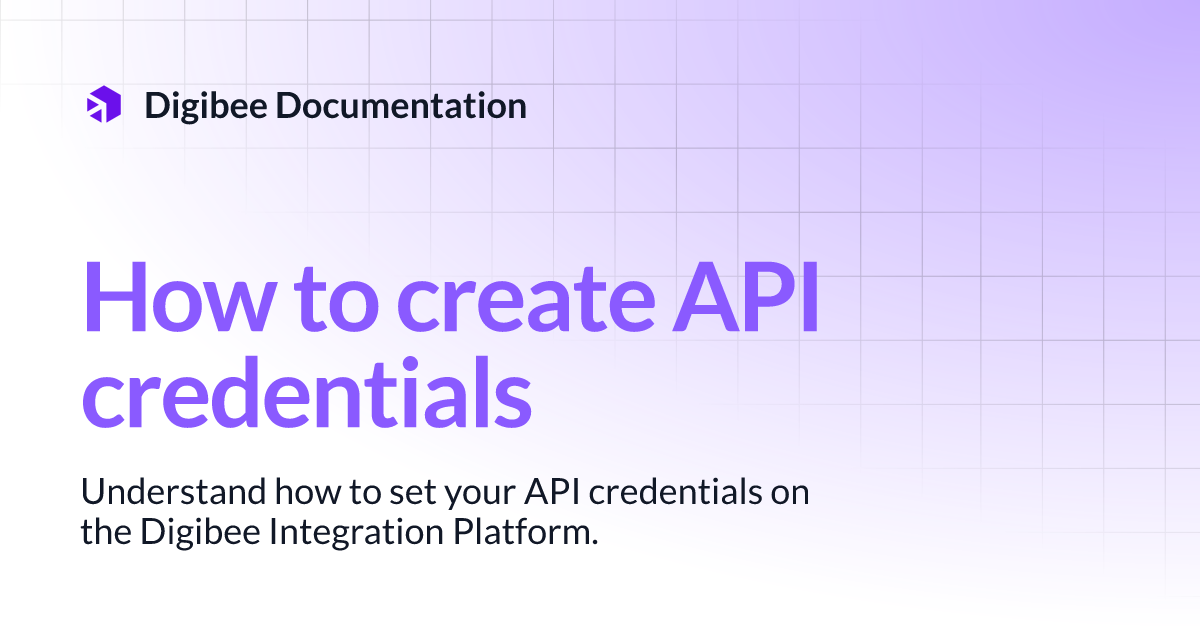 Digibee Documentation

How to create API credentials

Understand how to set your API credentials on the Digibee Integration Platform.